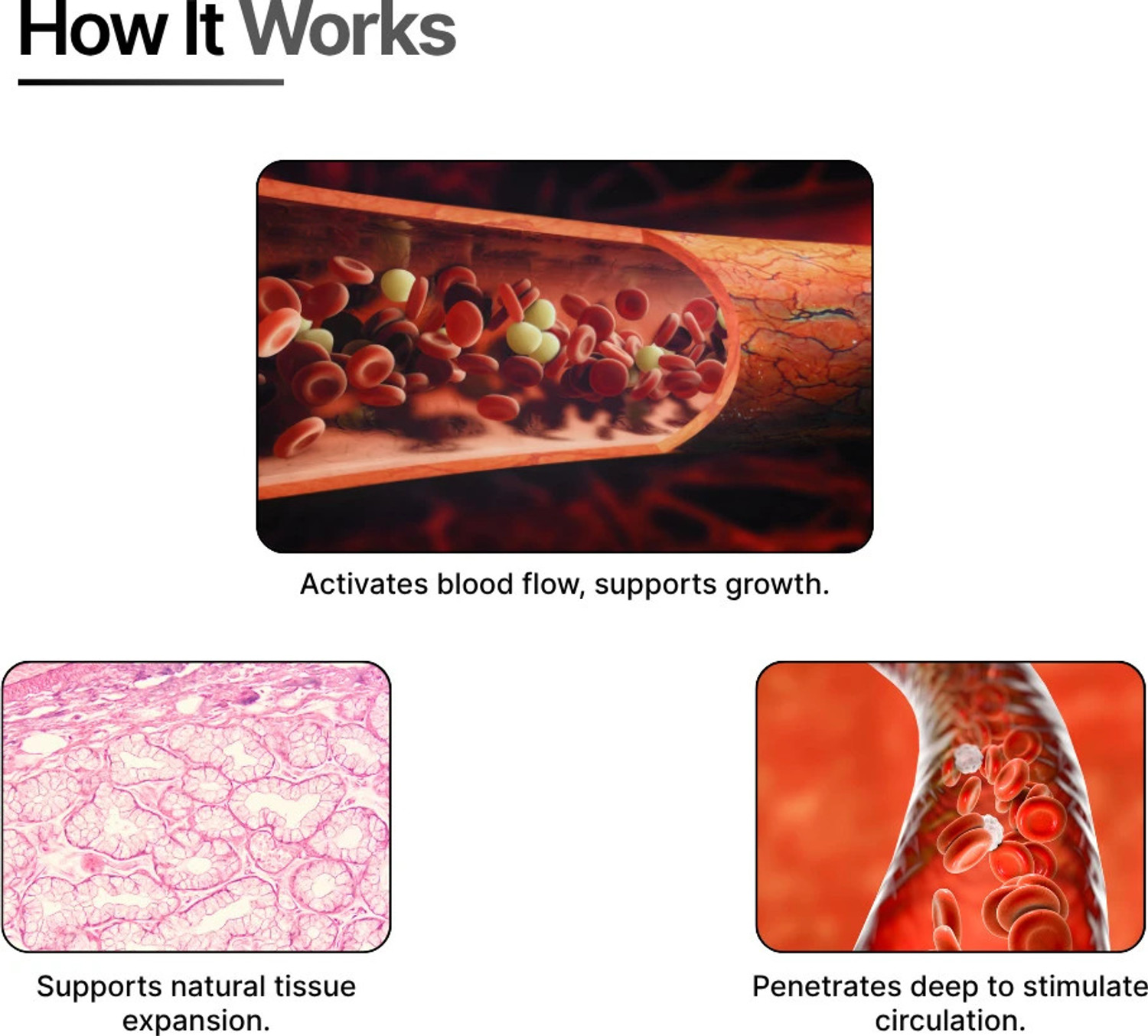 How It Works

Activates blood flow, supports growth.

Supports natural tissue expansion.

Penetrates deep to stimulate circulation.